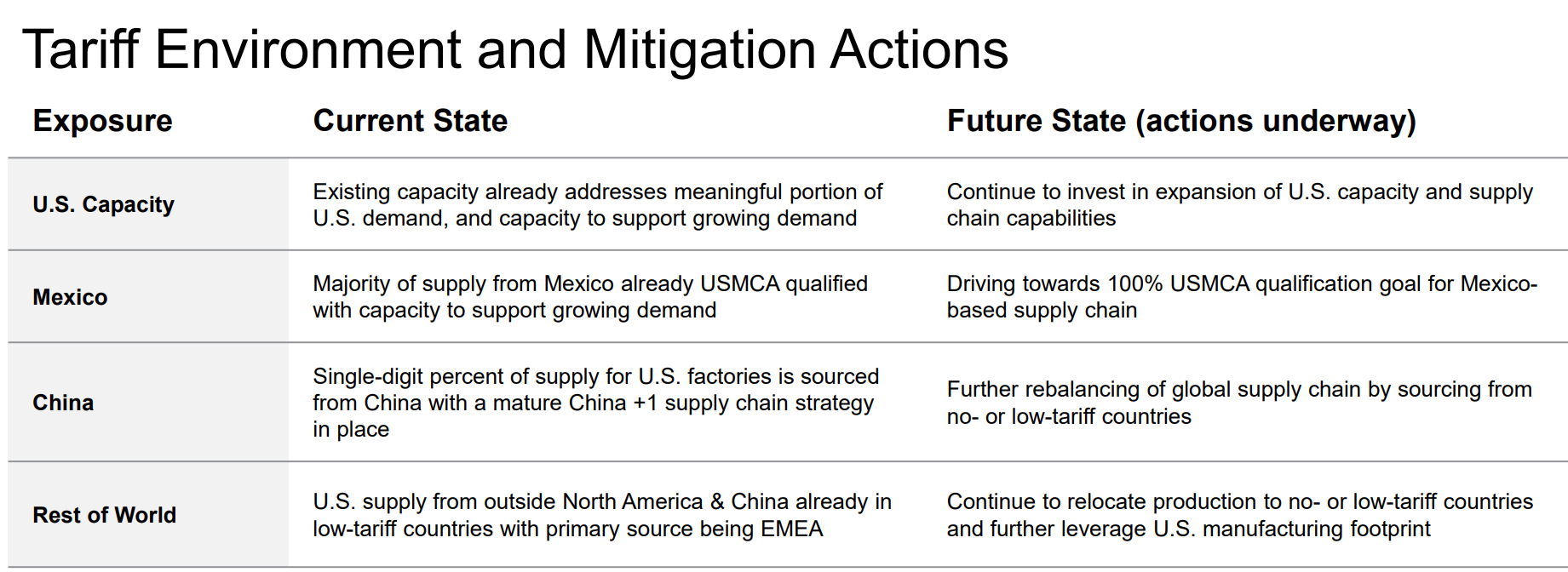 Tariff Environment and Mitigation Actions

| Exposure | Current State | Future State (actions underway) |
|---|---|---|
| U.S. Capacity | Existing capacity already addresses meaningful portion of U.S. demand, and capacity to support growing demand | Continue to invest in expansion of U.S. capacity and supply chain capabilities |
| Mexico | Majority of supply from Mexico already USMCA qualified with capacity to support growing demand | Driving towards 100% USMCA qualification goal for Mexico-based supply chain |
| China | Single-digit percent of supply for U.S. factories is sourced from China with a mature China +1 supply chain strategy in place | Further rebalancing of global supply chain by sourcing from no- or low-tariff countries |
| Rest of World | U.S. supply from outside North America & China already in low-tariff countries with primary source being EMEA | Continue to relocate production to no- or low-tariff countries and further leverage U.S. manufacturing footprint |